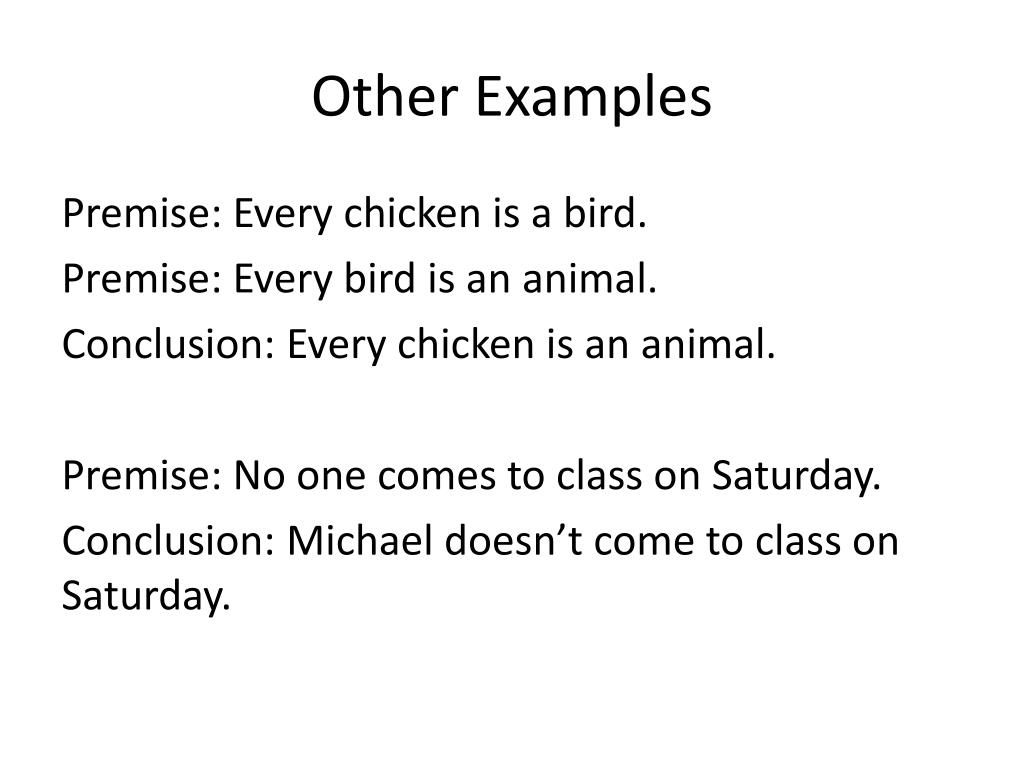 Other Examples

Premise: Every chicken is a bird.
Premise: Every bird is an animal.
Conclusion: Every chicken is an animal.

Premise: No one comes to class on Saturday.
Conclusion: Michael doesn’t come to class on Saturday.